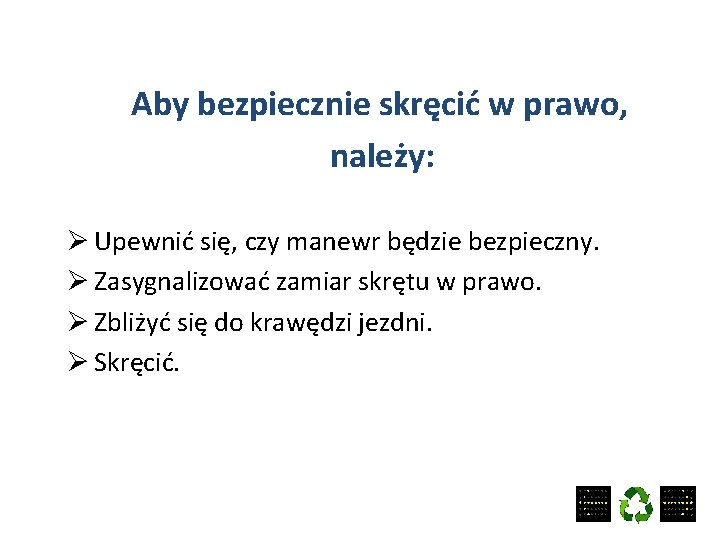 Aby bezpiecznie skręcić w prawo, należy:

➢ Upewnić się, czy manewr będzie bezpieczny.
➢ Zasygnalizować zamiar skrętu w prawo.
➢ Zbliżyć się do krawędzi jezdni.
➢ Skręcić.